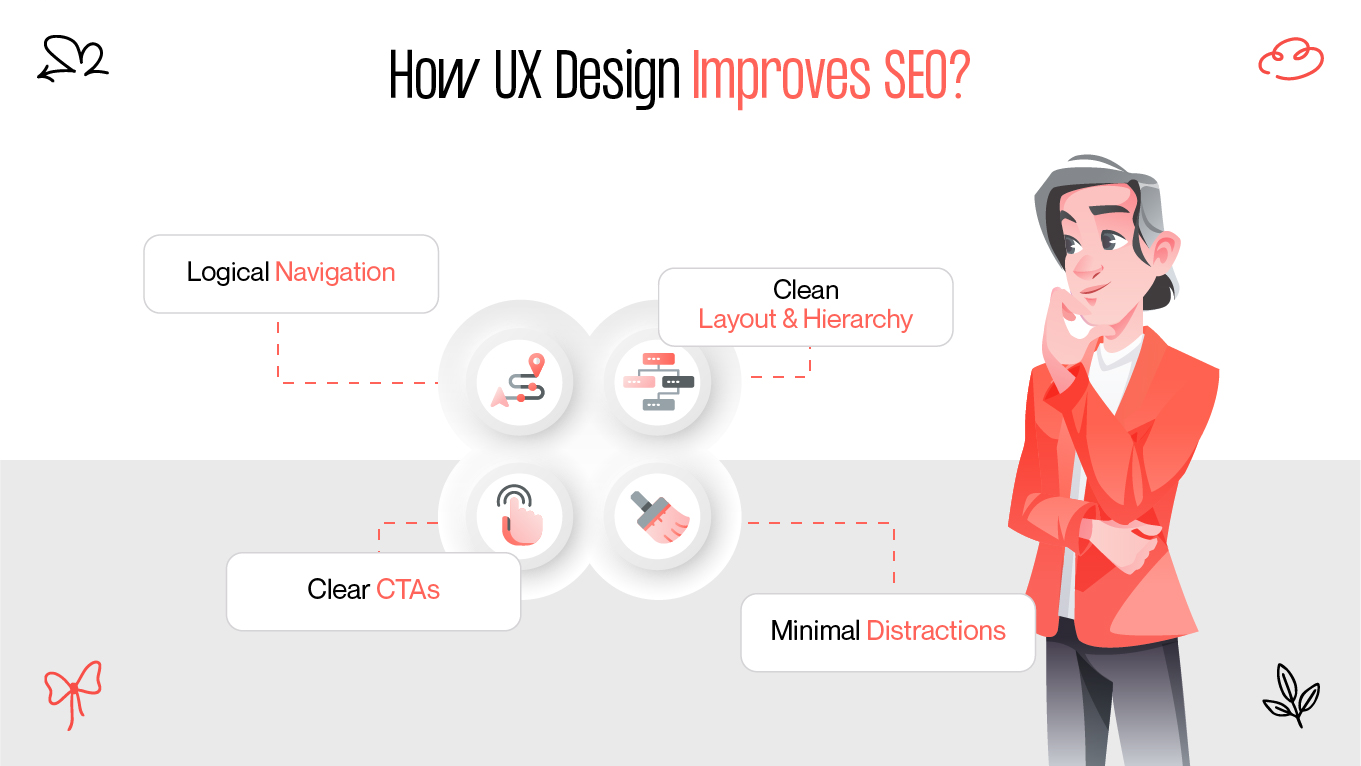 How UX Design Improves SEO?

Logical Navigation

Clean Layout & Hierarchy

Clear CTAs

Minimal Distractions